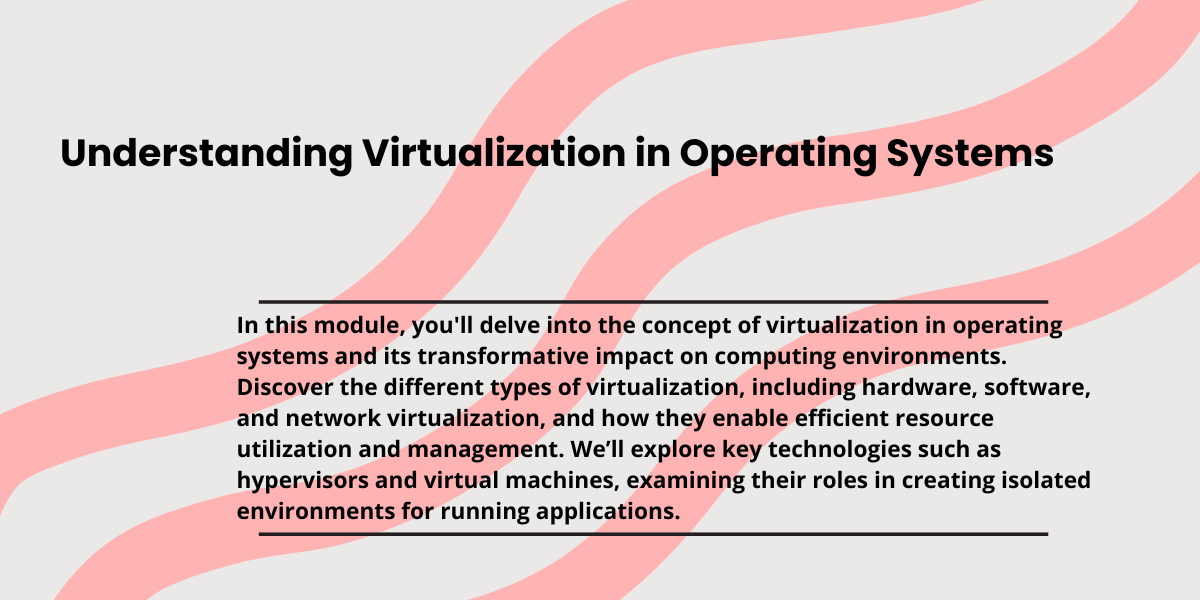 Understanding Virtualization in Operating Systems

In this module, you'll delve into the concept of virtualization in operating systems and its transformative impact on computing environments. Discover the different types of virtualization, including hardware, software, and network virtualization, and how they enable efficient resource utilization and management. We’ll explore key technologies such as hypervisors and virtual machines, examining their roles in creating isolated environments for running applications.